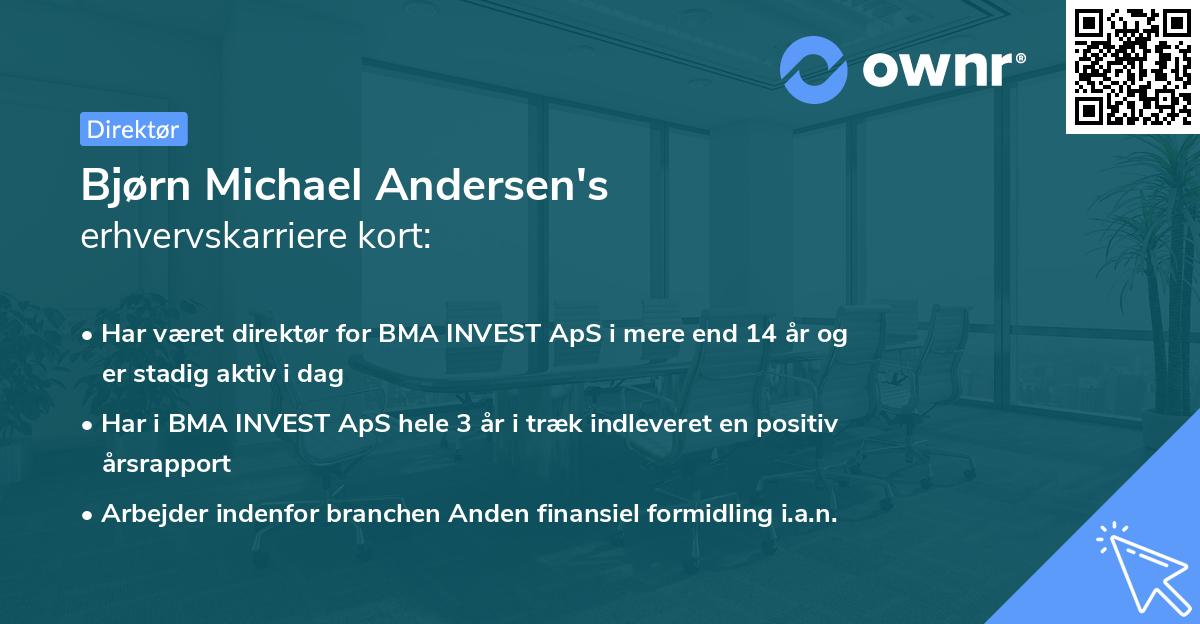 ownr®

Direktør

Bjørn Michael Andersen's
erhvervskarriere kort:

• Har været direktør for BMA INVEST ApS i mere end 14 år og er stadig aktiv i dag
• Har i BMA INVEST ApS hele 3 år i træk indleveret en positiv årsrapport
• Arbejder indenfor branchen Anden finansiel formidling i.a.n.